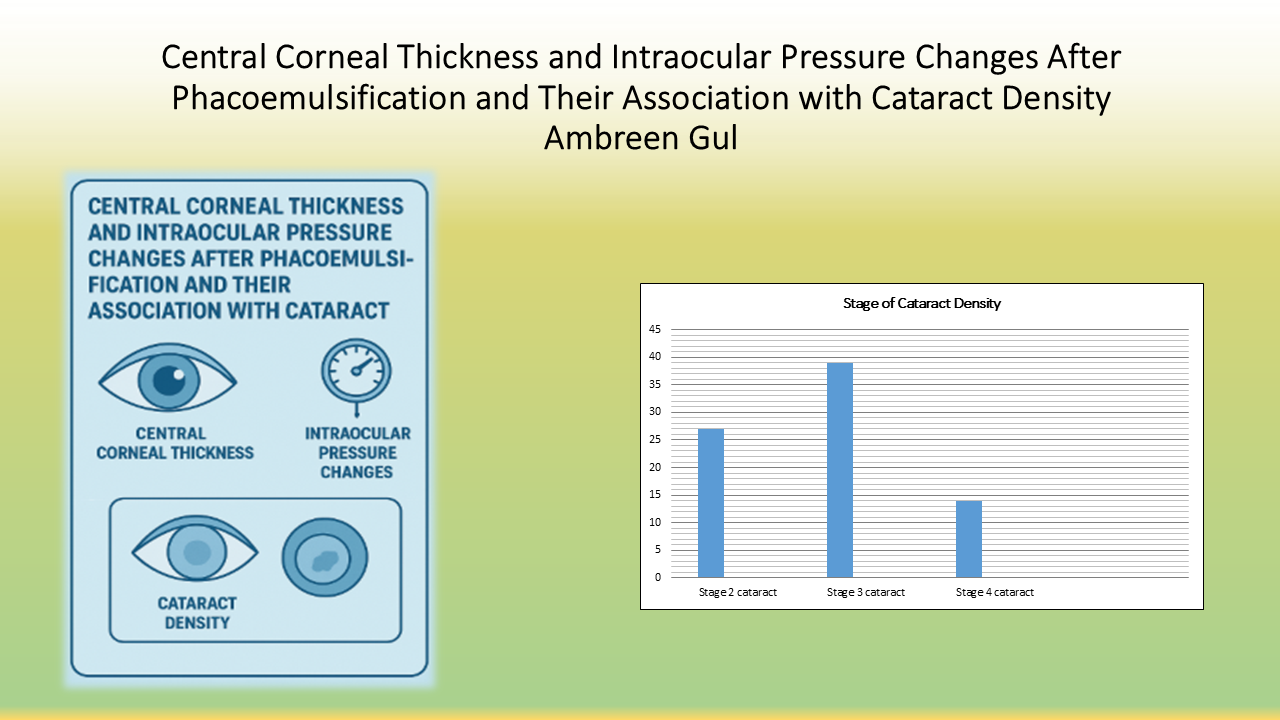 Central Corneal Thickness and Intraocular Pressure Changes After Phacoemulsification and Their Association with Cataract Density
Ambreen Gul

CENTRAL CORNEAL THICKNESS AND INTRAOCULAR PRESSURE CHANGES AFTER PHACOEMULSIFICATION AND THEIR ASSOCIATION WITH CATARACT

CENTRAL CORNEAL THICKNESS

INTRAOCULAR PRESSURE CHANGES

CATARACT DENSITY

Stage of Cataract Density

45
40
35
30
25
20
15
10
5
0

Stage 2 cataract
Stage 3 cataract
Stage 4 cataract